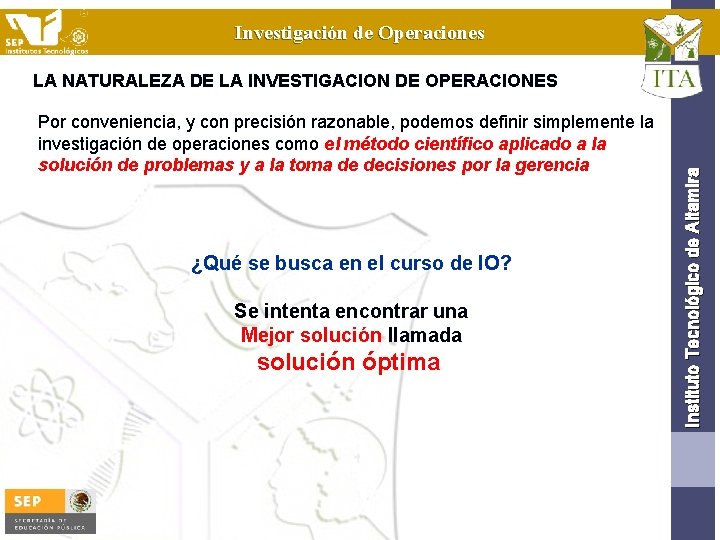 SEP Institutos Tecnológicos

Investigación de Operaciones

ITA

LA NATURALEZA DE LA INVESTIGACION DE OPERACIONES

Por conveniencia, y con precisión razonable, podemos definir simplemente la investigación de operaciones como el método científico aplicado a la solución de problemas y a la toma de decisiones por la gerencia

¿Qué se busca en el curso de IO?

Se intenta encontrar una Mejor solución llamada solución óptima

Instituto Tecnológico de Altamira

SEP
SECRETARÍA DE EDUCACIÓN PÚBLICA